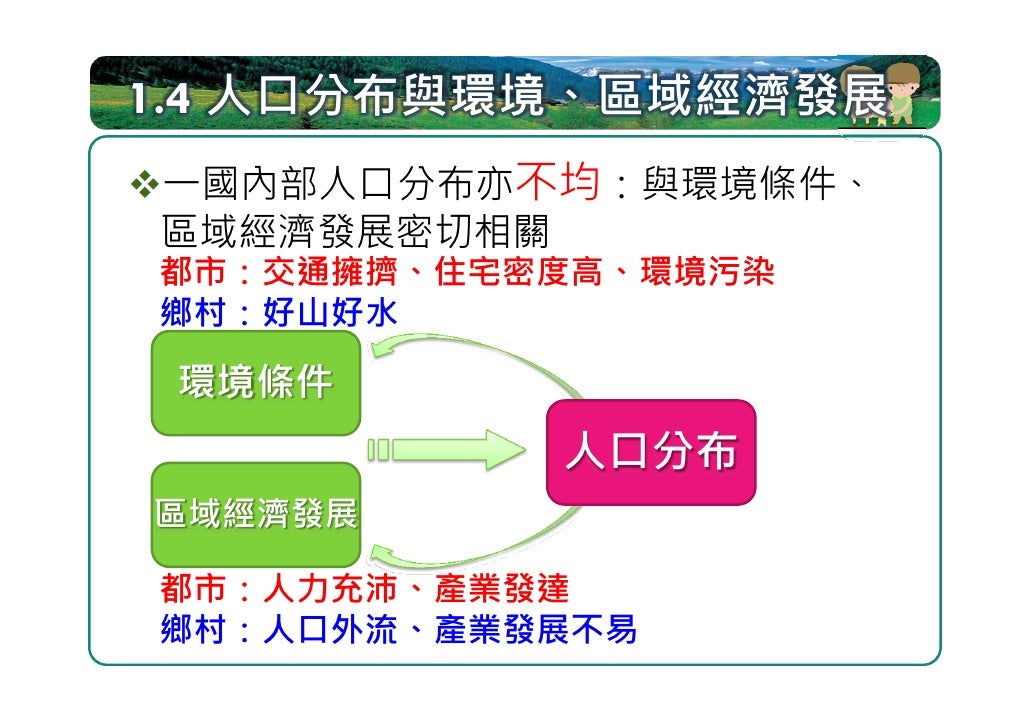 1.4 人口分布與環境、區域經濟發展

❖一國內部人口分布亦不均：與環境條件、區域經濟發展密切相關

都市：交通擁擠、住宅密度高、環境污染
鄉村：好山好水

環境條件

區域經濟發展

人口分布

都市：人力充沛、產業發達
鄉村：人口外流、產業發展不易